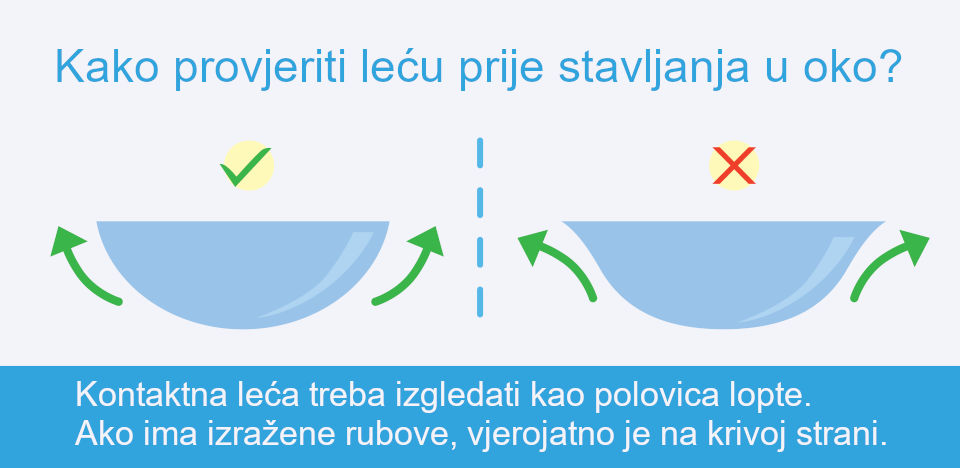 Kako provjeriti leću prije stavljanja u oko?

Kontaktna leća treba izgledati kao polovica lopte.
Ako ima izražene rubove, vjerojatno je na krivoj strani.